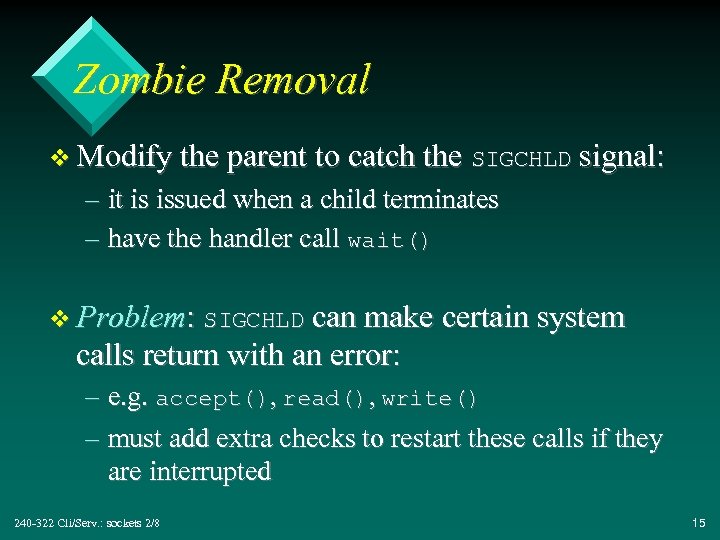 Zombie Removal

❖ Modify the parent to catch the SIGCHLD signal:

– it is issued when a child terminates

– have the handler call wait()

❖ Problem: SIGCHLD can make certain system calls return with an error:

– e.g. accept(), read(), write()

– must add extra checks to restart these calls if they are interrupted

240-322 Cli/Serv.: sockets 2/8

15